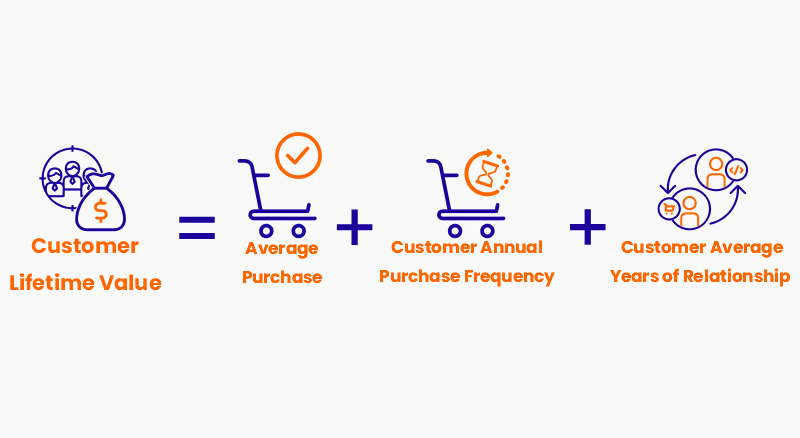 Customer Lifetime Value = Average Purchase + Customer Annual Purchase Frequency + Customer Average Years of Relationship